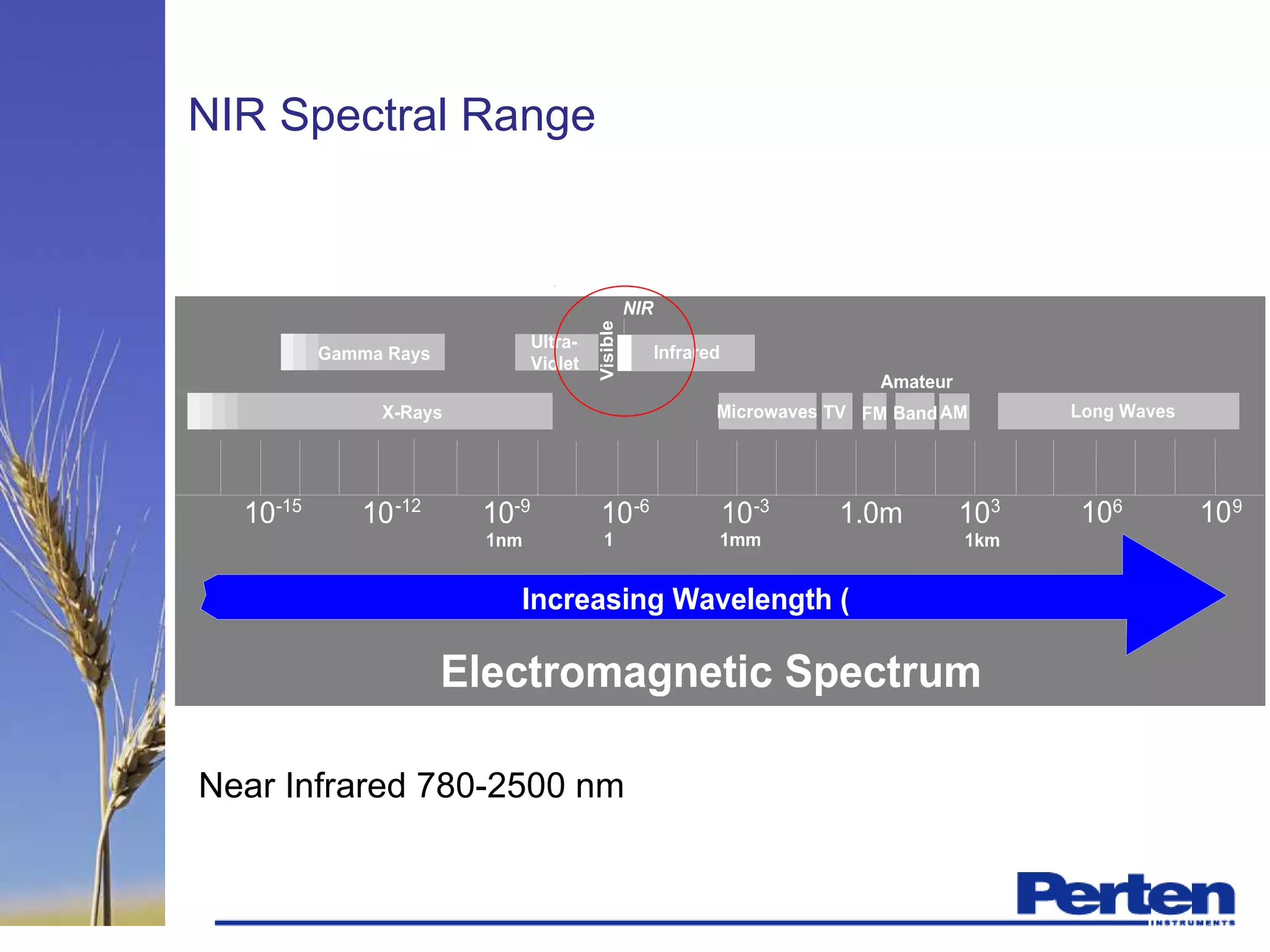 NIR Spectral Range

NIR

Gamma Rays

Ultra-Violet

Visible

Infrared

Amateur

X-Rays

Microwaves TV FM Band AM

Long Waves

$10^{-15}$ $10^{-12}$ $10^{-9}$ $10^{-6}$ $10^{-3}$ 1.0m $10^{3}$ $10^{6}$ $10^{9}$

1nm 1 1mm 1km

Increasing Wavelength (

Electromagnetic Spectrum

Near Infrared 780-2500 nm

Perten INSTRUMENTS